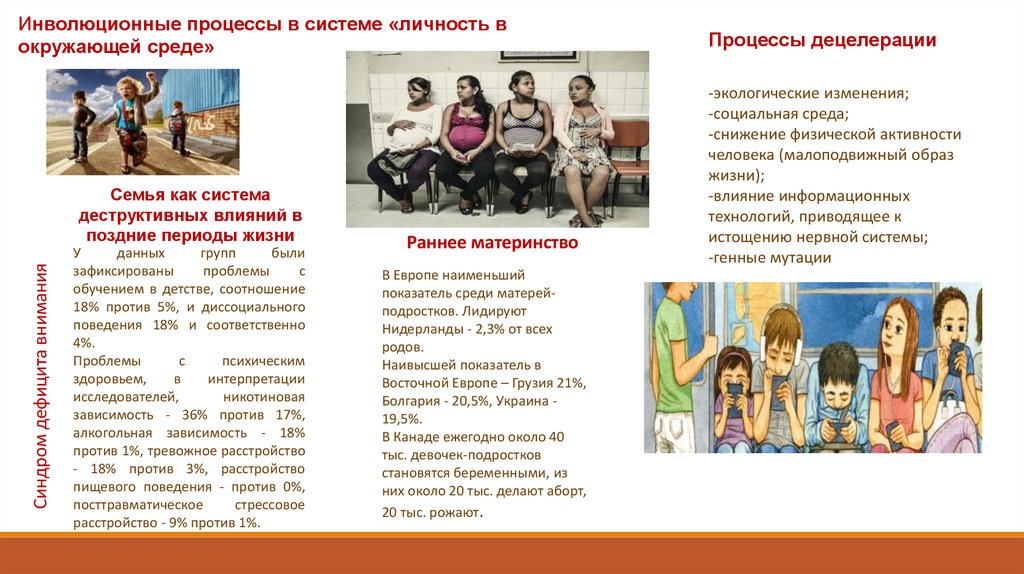 Инволюционные процессы в системе «личность в окружающей среде»

Семья как система деструктивных влияний в поздние периоды жизни

Синдром дефицита внимания

У данных групп были зафиксированы проблемы с обучением в детстве, соотношение 18% против 5%, и диссоциального поведения 18% и соответственно 4%.
Проблемы с психическим здоровьем, в интерпретации исследователей, никотиновая зависимость - 36% против 17%, алкогольная зависимость - 18% против 1%, тревожное расстройство - 18% против 3%, расстройство пищевого поведения - против 0%, посттравматическое стрессовое расстройство - 9% против 1%.

Раннее материнство

В Европе наименьший показатель среди матерей-подростков. Лидируют Нидерланды - 2,3% от всех родов.
Наивысшей показатель в Восточной Европе – Грузия 21%, Болгария - 20,5%, Украина - 19,5%.
В Канаде ежегодно около 40 тыс. девочек-подростков становятся беременными, из них около 20 тыс. делают аборт, 20 тыс. рожают.

Процессы децелерации

-экологические изменения;
-социальная среда;
-снижение физической активности человека (малоподвижный образ жизни);
-влияние информационных технологий, приводящее к истощению нервной системы;
-генные мутации